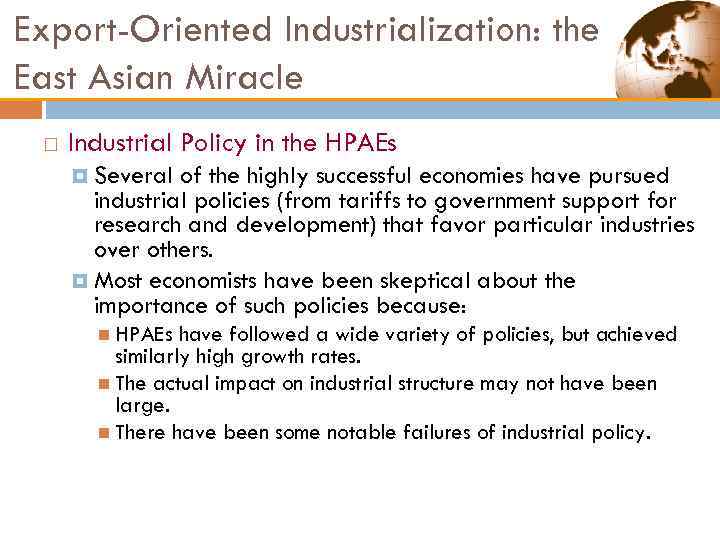 Export-Oriented Industrialization: the East Asian Miracle

Industrial Policy in the HPAEs

Several of the highly successful economies have pursued industrial policies (from tariffs to government support for research and development) that favor particular industries over others.

Most economists have been skeptical about the importance of such policies because:

HPAEs have followed a wide variety of policies, but achieved similarly high growth rates.

The actual impact on industrial structure may not have been large.

There have been some notable failures of industrial policy.